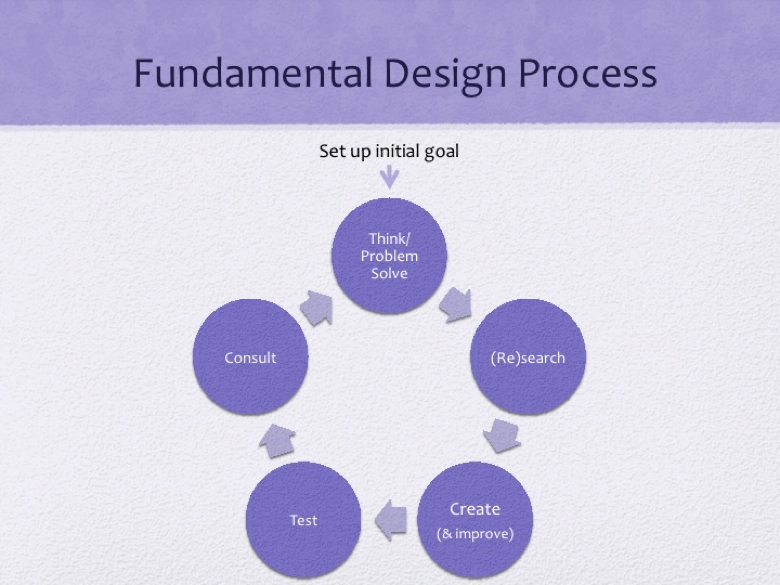 Fundamental Design Process

Set up initial goal

Think/
Problem
Solve

(Re)search

Create
(& improve)

Test

Consult